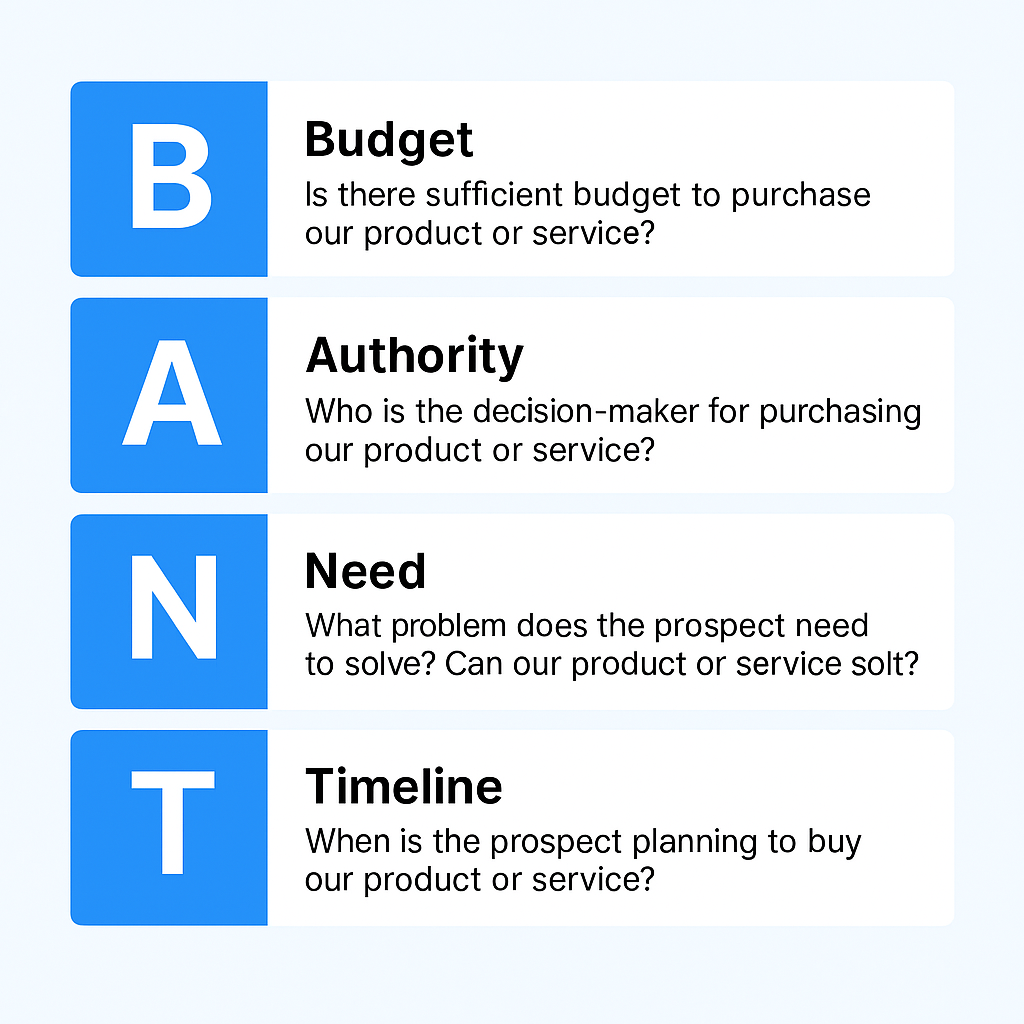 B

Budget

Is there sufficient budget to purchase our product or service?

A

Authority

Who is the decision-maker for purchasing our product or service?

N

Need

What problem does the prospect need to solve? Can our product or service solt?

T

Timeline

When is the prospect planning to buy our product or service?